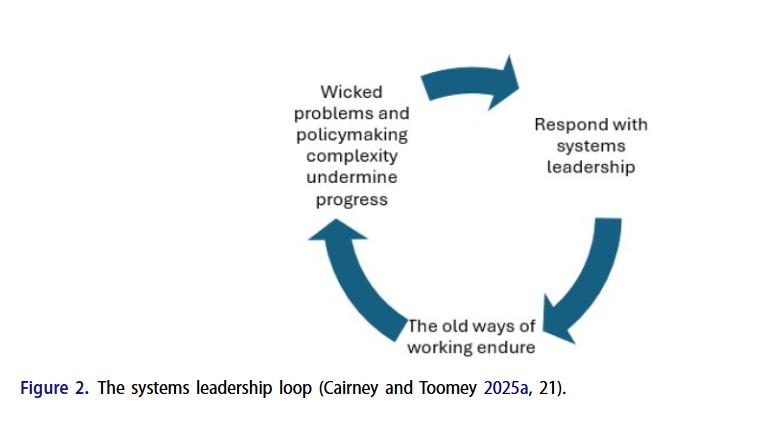 Wicked problems and policymaking complexity undermine progress

Respond with systems leadership

The old ways of working endure

Figure 2. The systems leadership loop (Cairney and Toomey 2025a, 21).